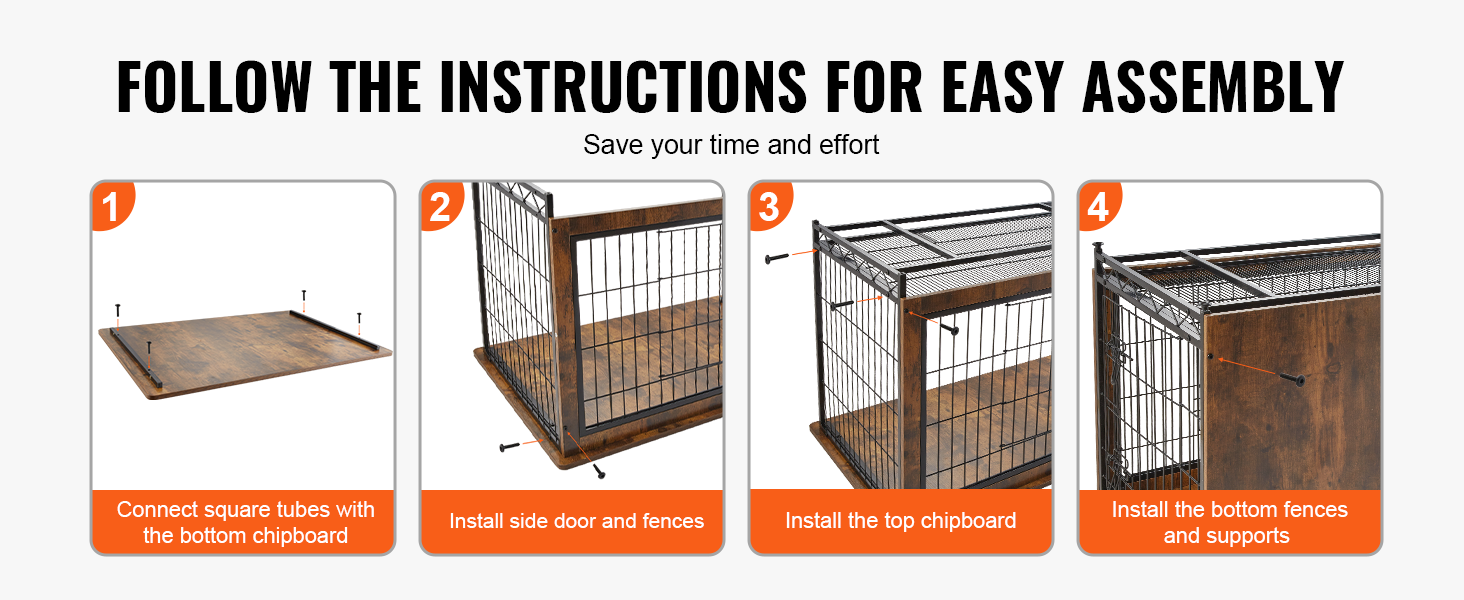 FOLLOW THE INSTRUCTIONS FOR EASY ASSEMBLY

Save your time and effort

1

Connect square tubes with the bottom chipboard

2

Install side door and fences

3

Install the top chipboard

4

Install the bottom fences and supports